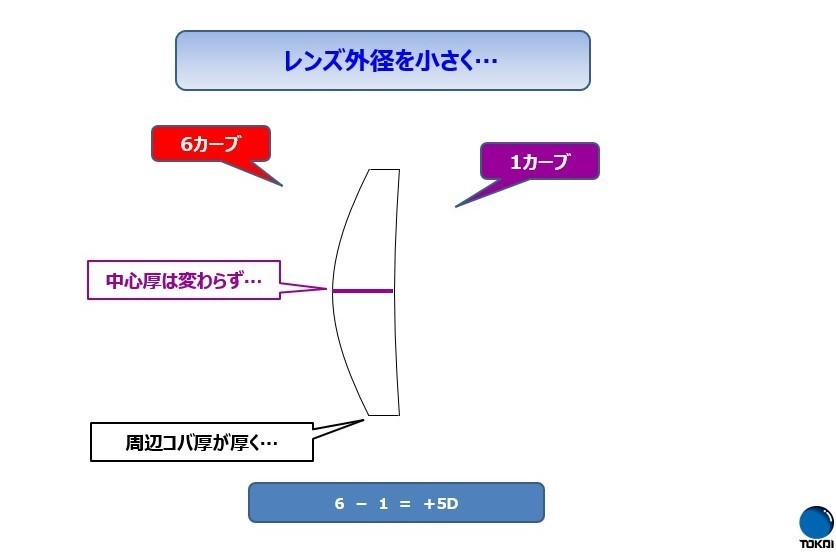 レンズ外径を小さく…

6カーブ

1カーブ

中心厚は変わらず…

周辺コバ厚が厚く…

6 − 1 = +5D

TOKAI